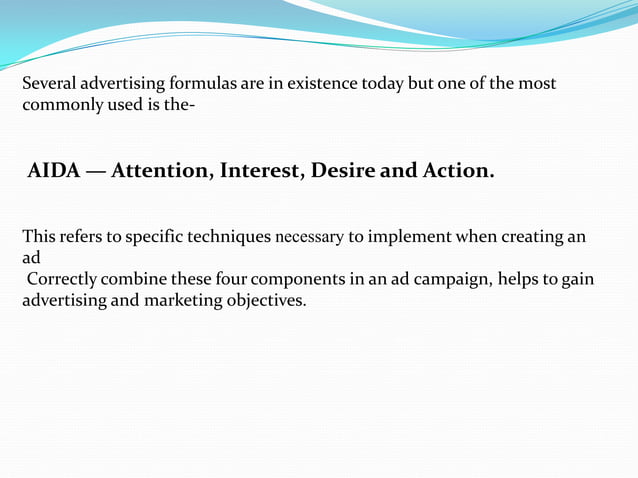 Several advertising formulas are in existence today but one of the most commonly used is the-

AIDA — Attention, Interest, Desire and Action.

This refers to specific techniques necessary to implement when creating an ad
Correctly combine these four components in an ad campaign, helps to gain advertising and marketing objectives.